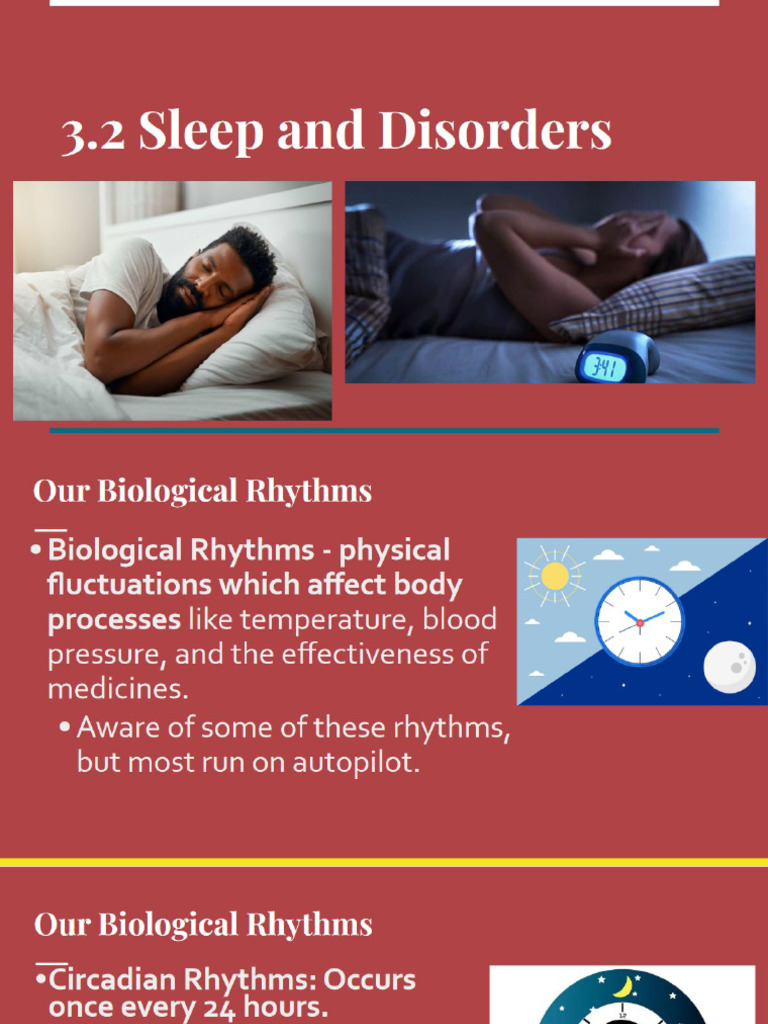 3.2 Sleep and Disorders

3:41

Our Biological Rhythms

• Biological Rhythms - physical fluctuations which affect body processes like temperature, blood pressure, and the effectiveness of medicines.

• Aware of some of these rhythms, but most run on autopilot.

Our Biological Rhythms

• Circadian Rhythms: Occurs once every 24 hours.